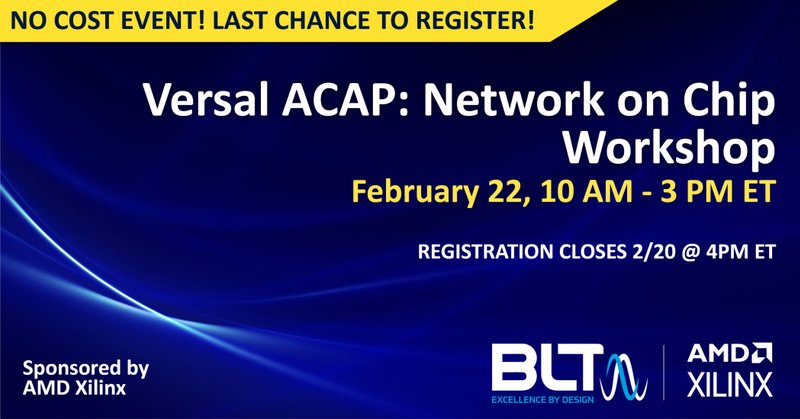 NO COST EVENT! LAST CHANCE TO REGISTER!

Versal ACAP: Network on Chip Workshop

February 22, 10 AM - 3 PM ET

REGISTRATION CLOSES 2/20 @ 4PM ET

Sponsored by AMD Xilinx

BLT

EXCELLENCE BY DESIGN

AMD

XILINX